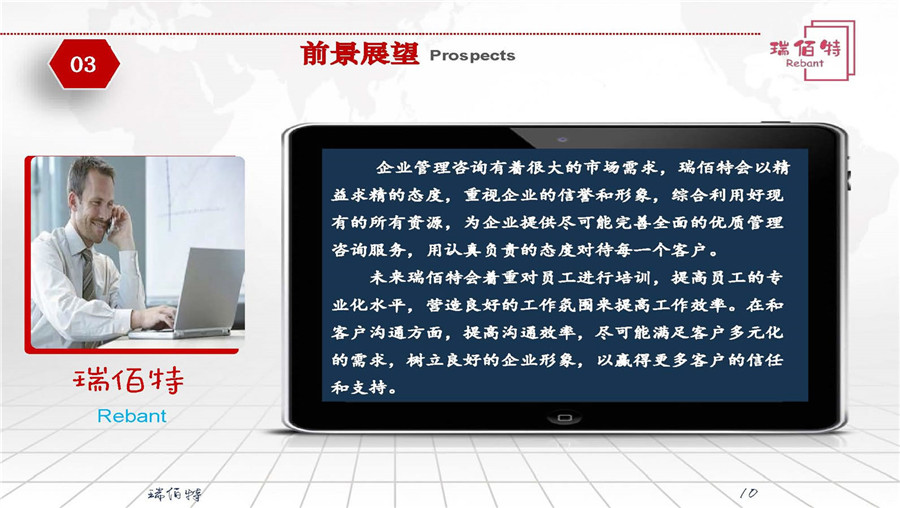 03

前景展望 Prospects

瑞佰特
Rebant

企业管理咨询有着很大的市场需求，瑞佰特会以精益求精的态度，重视企业的信誉和形象，综合利用好现有的所有资源，为企业提供尽可能完善全面的优质管理咨询服务，用认真负责的态度对待每一个客户。

未来瑞佰特会着重对员工进行培训，提高员工的专业化水平，营造良好的工作氛围来提高工作效率。在和客户沟通方面，提高沟通效率，尽可能满足客户多元化的需求，树立良好的企业形象，以赢得更多客户的信任和支持。

瑞佰特
Rebant

瑞佰特

10